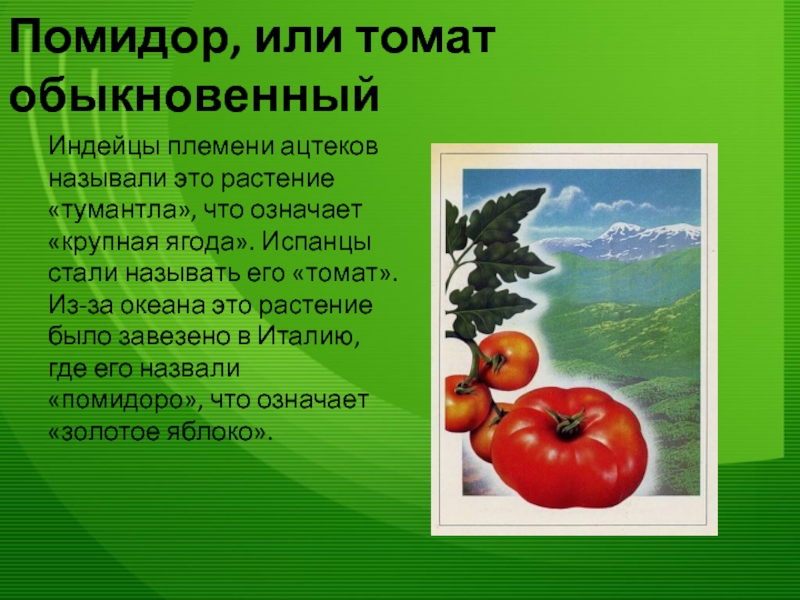 Помидор, или томат обыкновенный

Индейцы племени ацтеков называли это растение «тумантла», что означает «крупная ягода». Испанцы стали называть его «томат». Из-за океана это растение было завезено в Италию, где его назвали «помидоро», что означает «золотое яблоко».